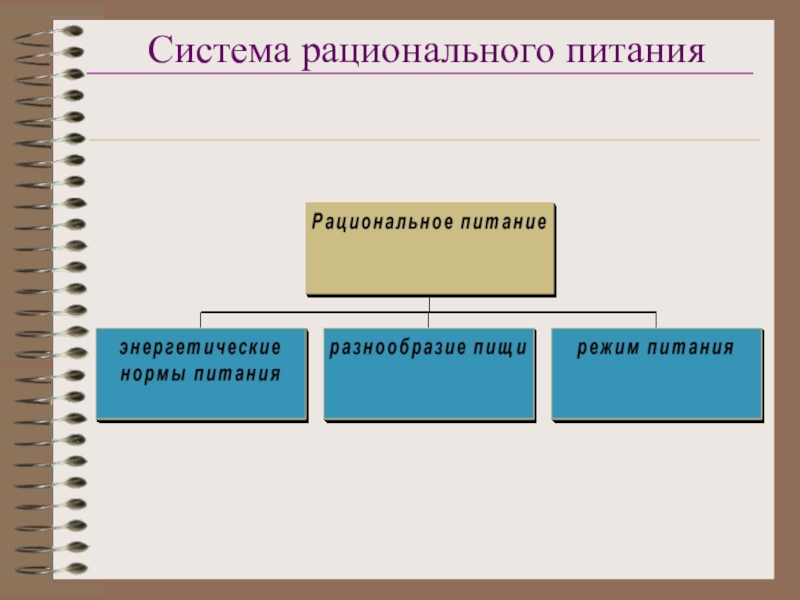 Система рационального питания

Рациональное питание

энергетические нормы питания

разнообразие пищи

режим питания